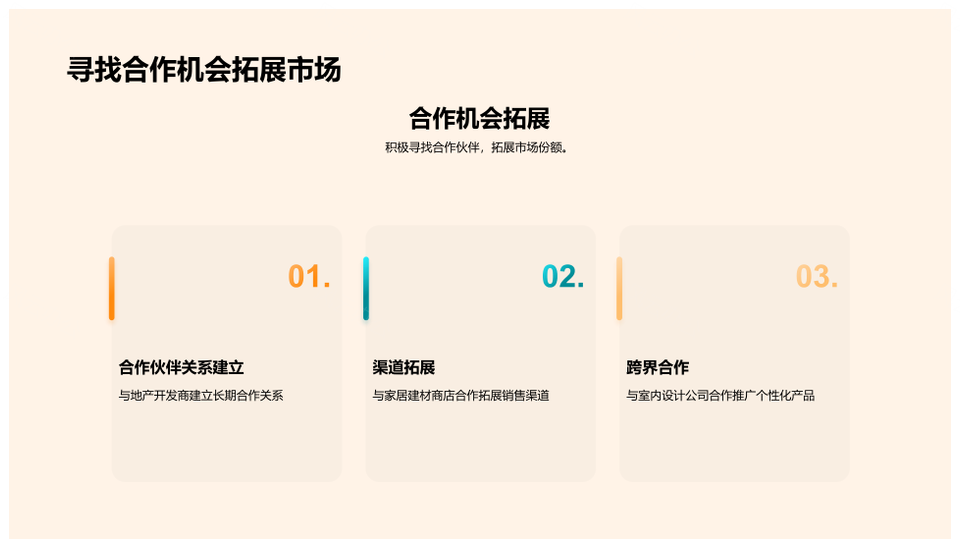 寻找合作机会拓展市场

合作机会拓展

积极寻找合作伙伴，拓展市场份额。

01.

合作伙伴关系建立

与地产开发商建立长期合作关系

02.

渠道拓展

与家居建材商店合作拓展销售渠道

03.

跨界合作

与室内设计公司合作推广个性化产品